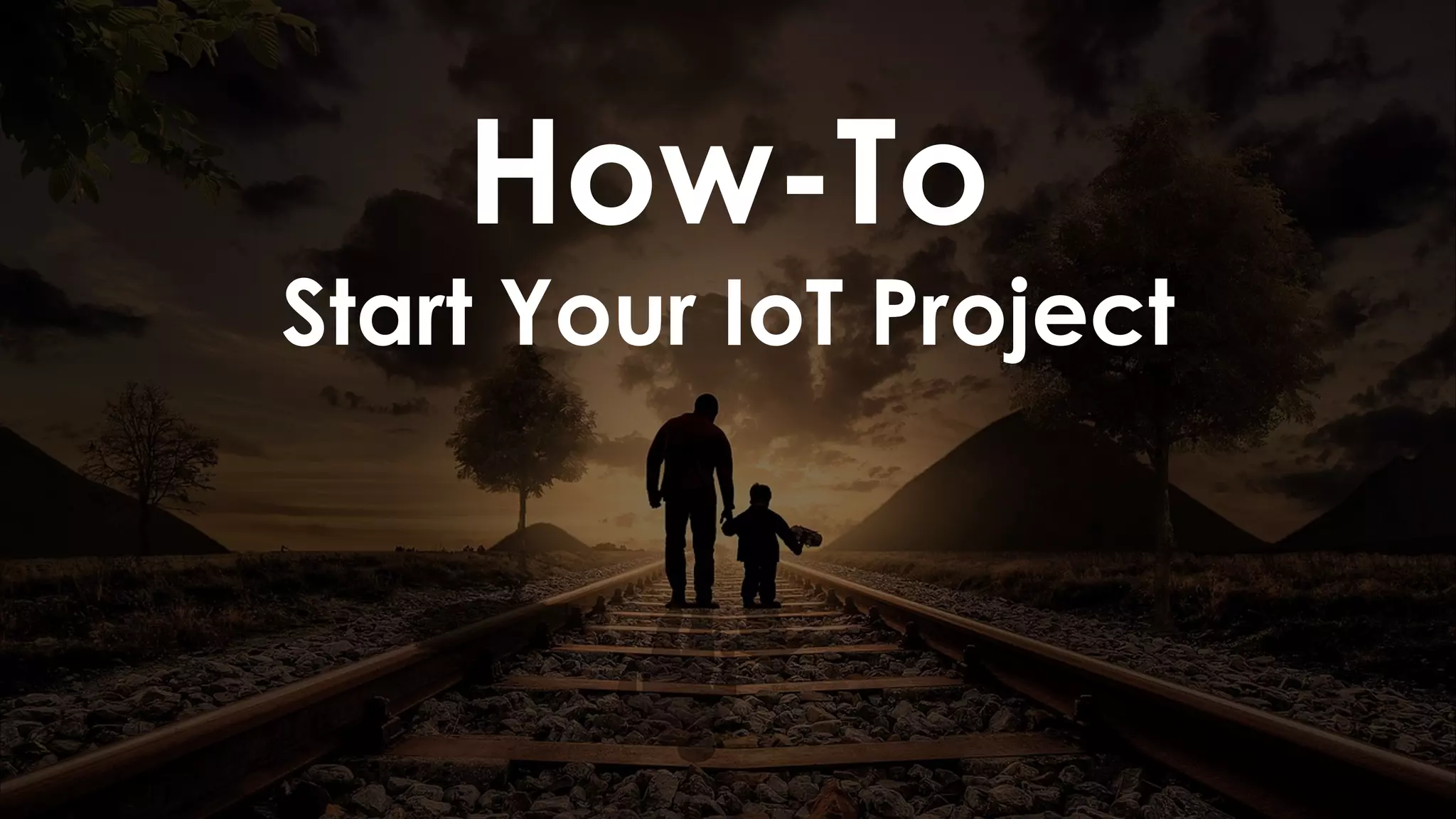 How-To
Start Your IoT Project